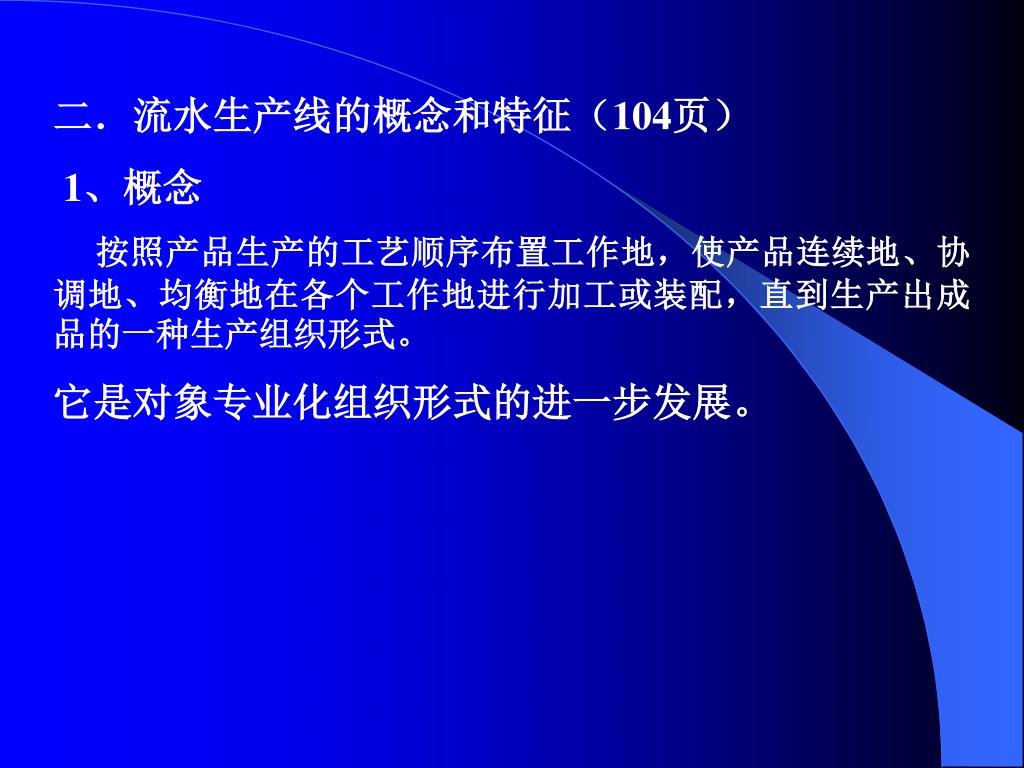 二．流水生产线的概念和特征（104页）

1、概念

按照产品生产的工艺顺序布置工作地，使产品连续地、协调地、均衡地在各个工作地进行加工或装配，直到生产出成品的一种生产组织形式。

它是对象专业化组织形式的进一步发展。